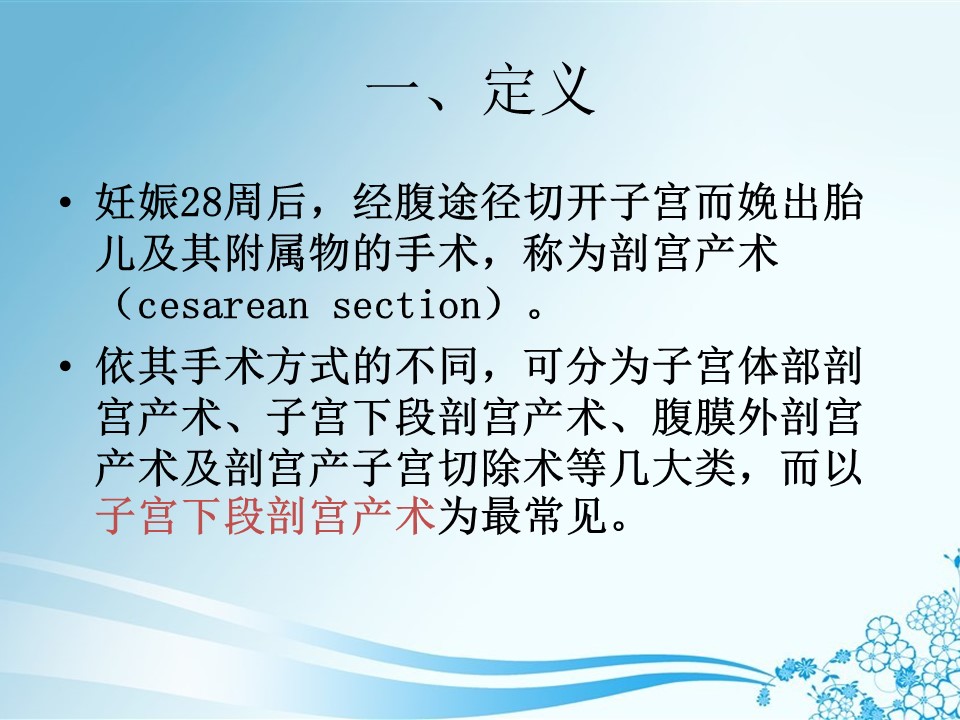 一、定义

• 妊娠28周后，经腹途径切开子宫而娩出胎儿及其附属物的手术，称为剖宫产术（cesarean section）。

• 依其手术方式的不同，可分为子宫体部剖宫产术、子宫下段剖宫产术、腹膜外剖宫产术及剖宫产子宫切除术等几大类，而以子宫下段剖宫产术为最常见。